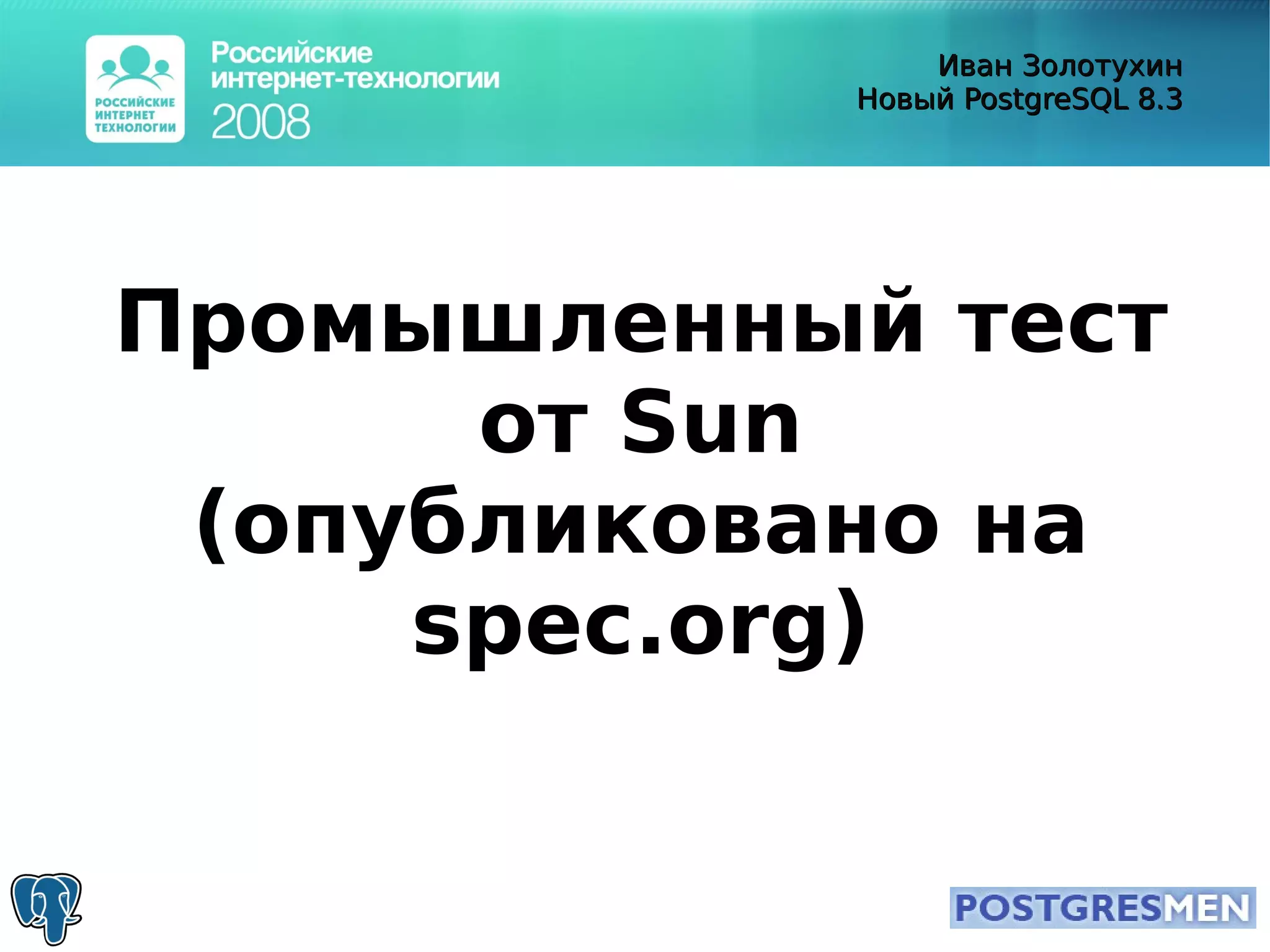 РОССИЙСКИЕ ИНТЕРНЕТ ТЕХНОЛОГИИ

Российские интернет-технологии 2008

Иван Золотухин
Новый PostgreSQL 8.3

Промышленный тест от Sun (опубликовано на spec.org)

POSTGRESMEN